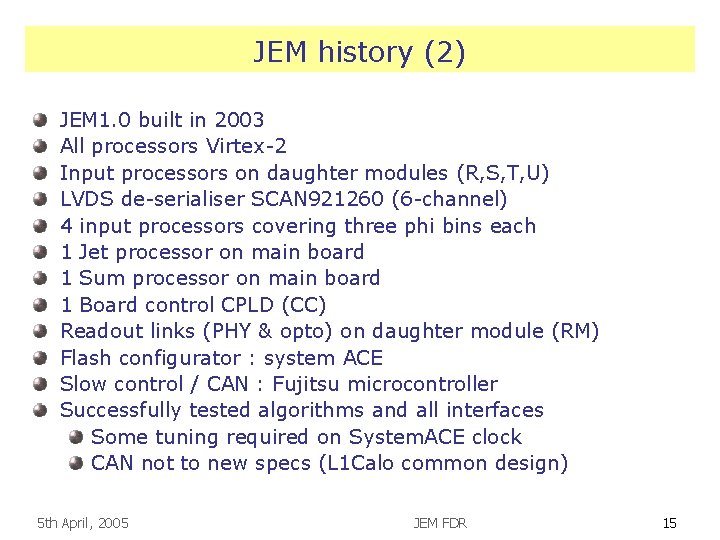 JEM history (2)

JEM1.0 built in 2003
All processors Virtex-2
Input processors on daughter modules (R,S,T,U)
LVDS de-serialiser SCAN921260 (6-channel)
4 input processors covering three phi bins each
1 Jet processor on main board
1 Sum processor on main board
1 Board control CPLD (CC)
Readout links (PHY & opto) on daughter module (RM)
Flash configurator : system ACE
Slow control / CAN : Fujitsu microcontroller
Successfully tested algorithms and all interfaces
Some tuning required on SystemACE clock
CAN not to new specs (L1Calo common design)

5th April, 2005
JEM FDR
15